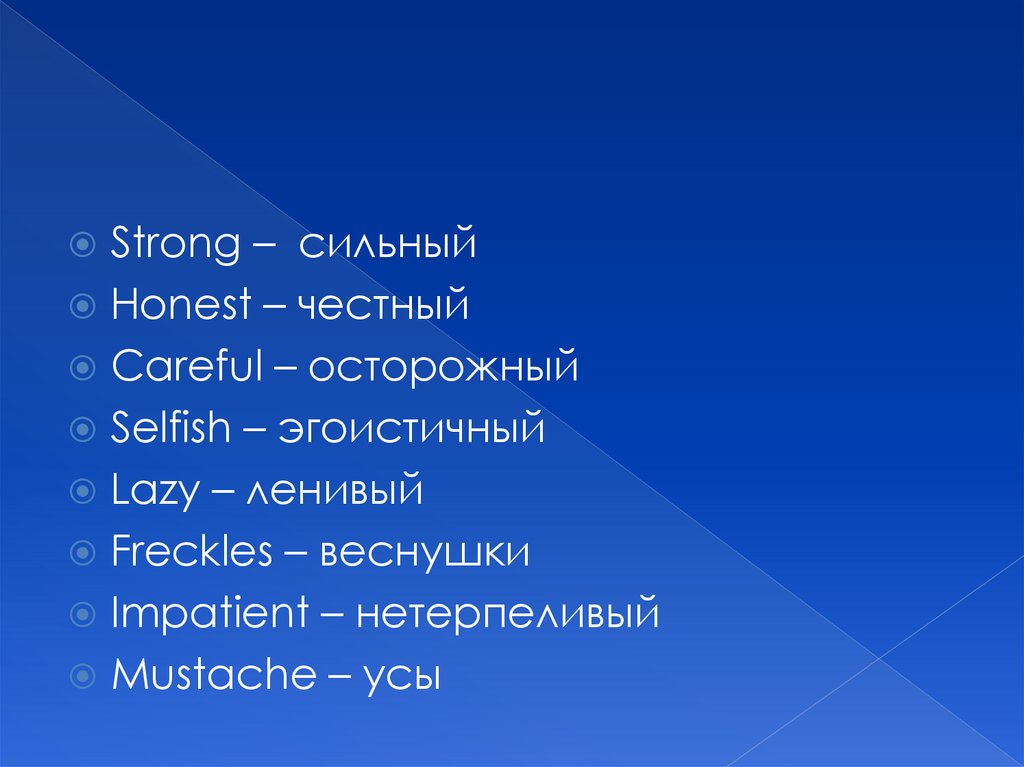 Strong – сильный
Honest – честный
Careful – осторожный
Selfish – эгоистичный
Lazy – ленивый
Freckles – веснушки
Impatient – нетерпеливый
Mustache – усы